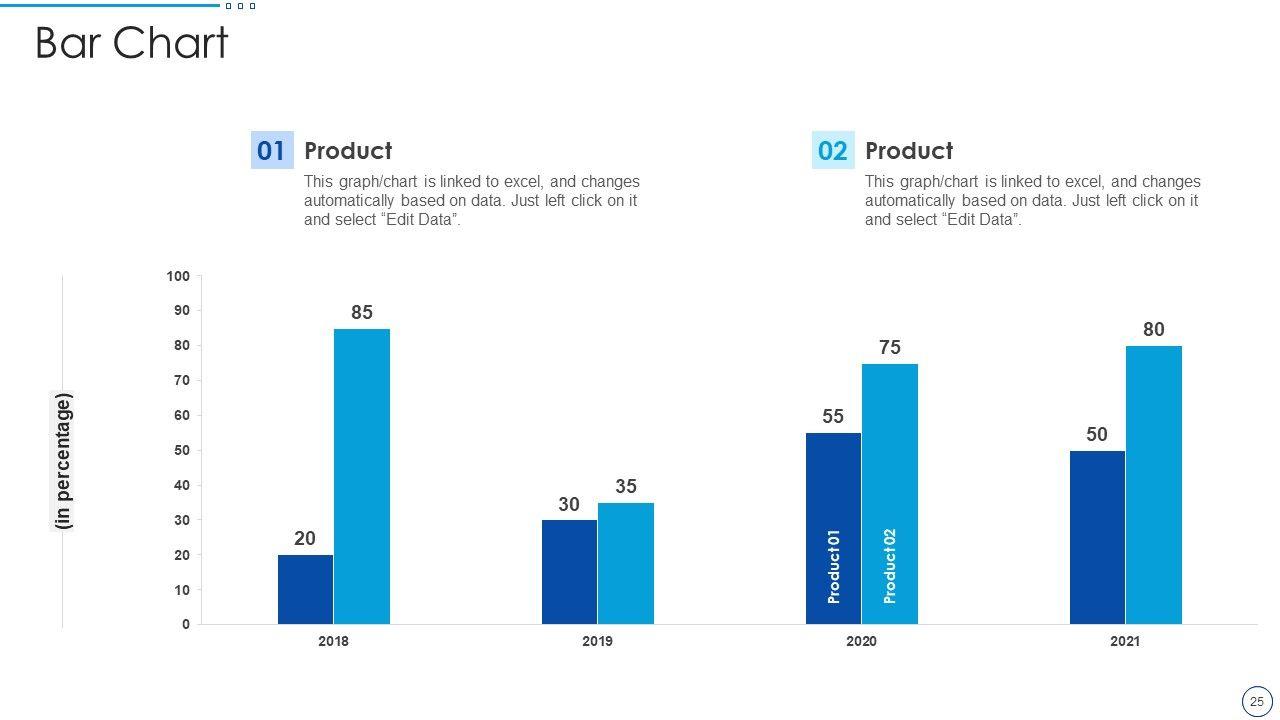 Bar Chart

01 Product
This graph/chart is linked to excel, and changes automatically based on data. Just left click on it and select “Edit Data”.

02 Product
This graph/chart is linked to excel, and changes automatically based on data. Just left click on it and select “Edit Data”.

(in percentage)

100
90
80
70
60
50
40
30
20
10
0

20
85
30
35
55
75
50
80

Product 01
Product 02

2018
2019
2020
2021

25